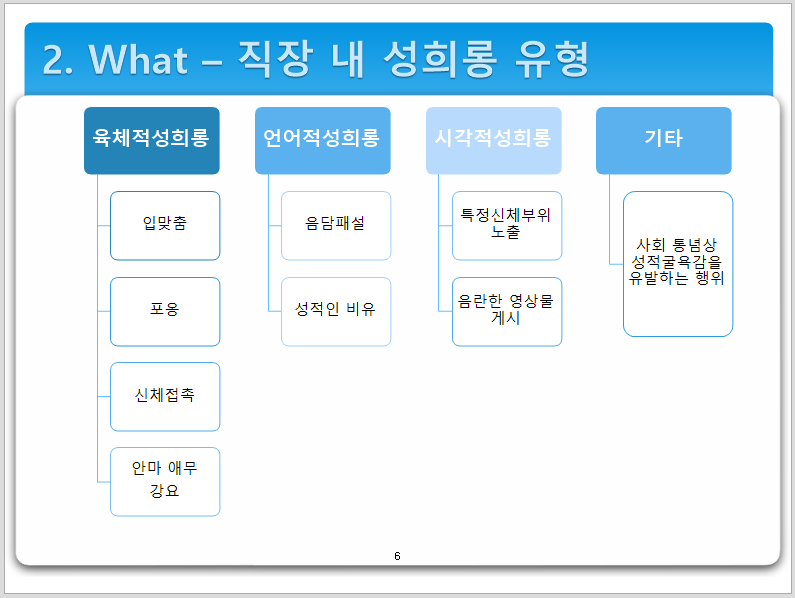 2. What – 직장 내 성희롱 유형

육체적성희롱

입맞춤

포옹

신체접촉

안마 애무 강요

언어적성희롱

음담패설

성적인 비유

시각적성희롱

특정신체부위 노출

음란한 영상물 게시

기타

사회 통념상 성적굴욕감을 유발하는 행위

6